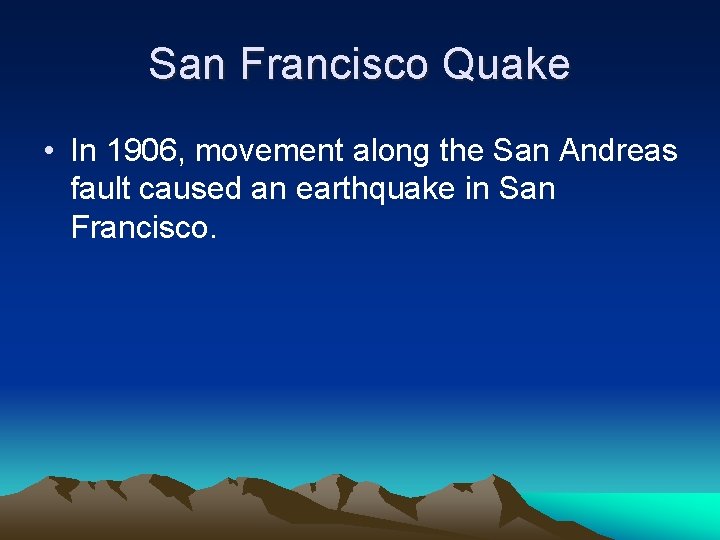 San Francisco Quake

• In 1906, movement along the San Andreas fault caused an earthquake in San Francisco.